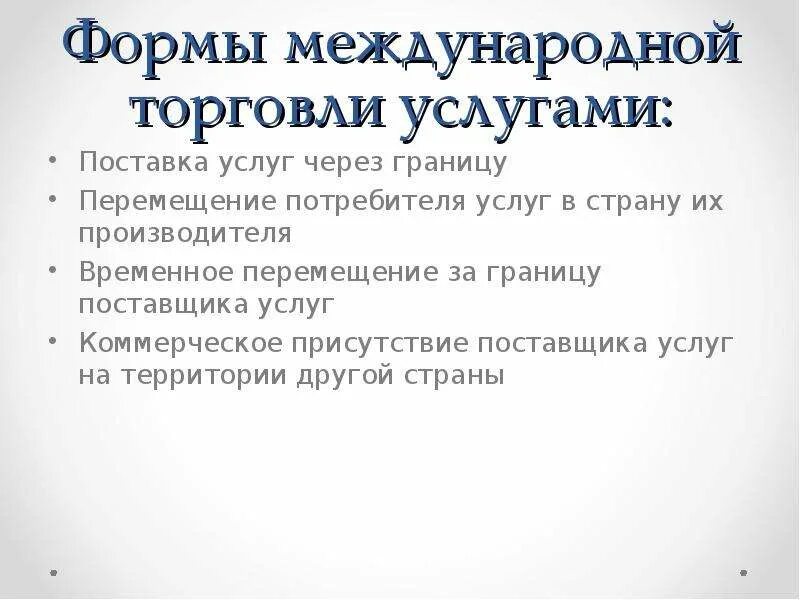 Формы международной торговли услугами:

• Поставка услуг через границу
• Перемещение потребителя услуг в страну их производителя
• Временное перемещение за границу поставщика услуг
• Коммерческое присутствие поставщика услуг на территории другой страны